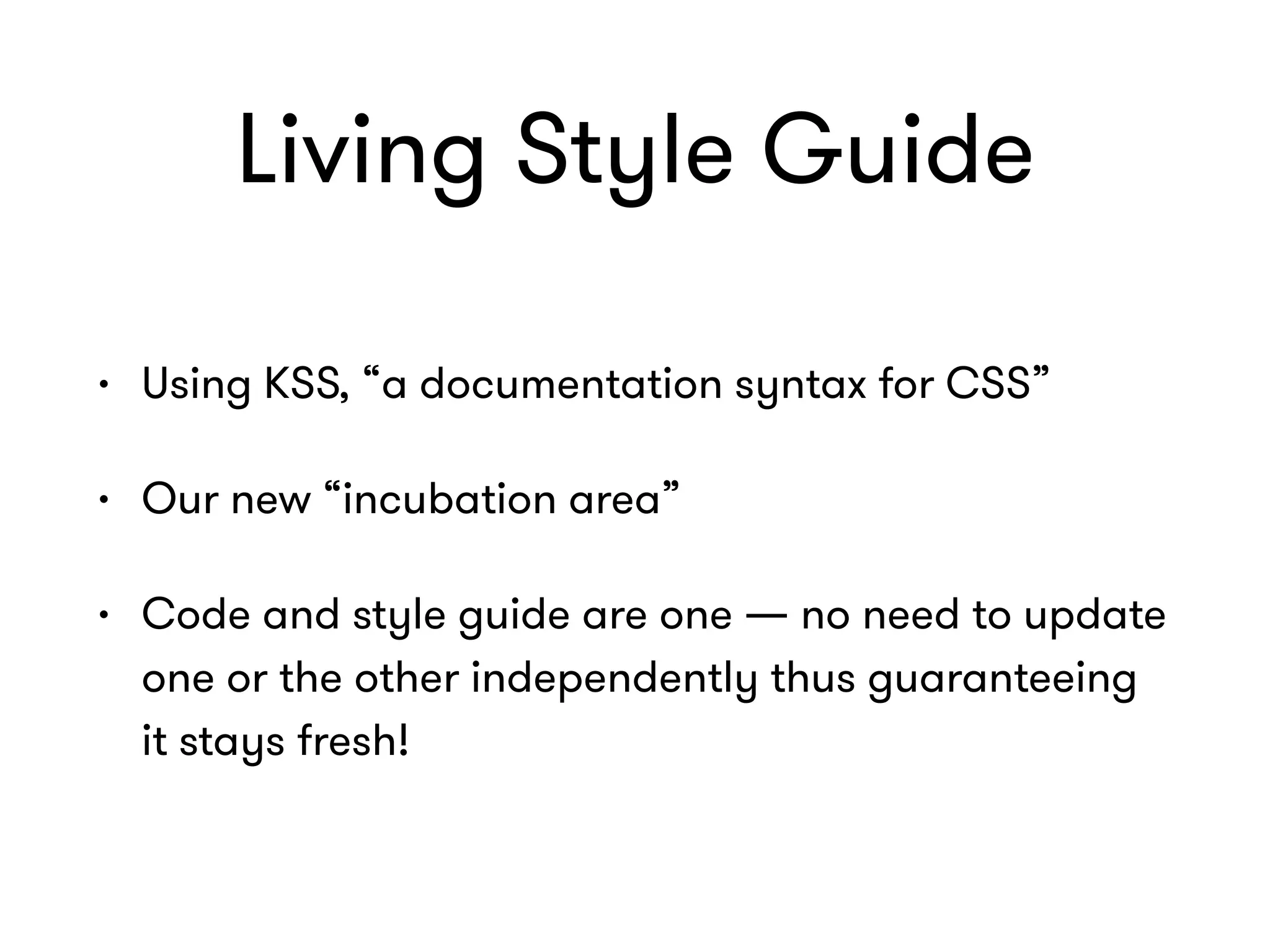 Living Style Guide

• Using KSS, “a documentation syntax for CSS”

• Our new “incubation area”

• Code and style guide are one — no need to update one or the other independently thus guaranteeing it stays fresh!